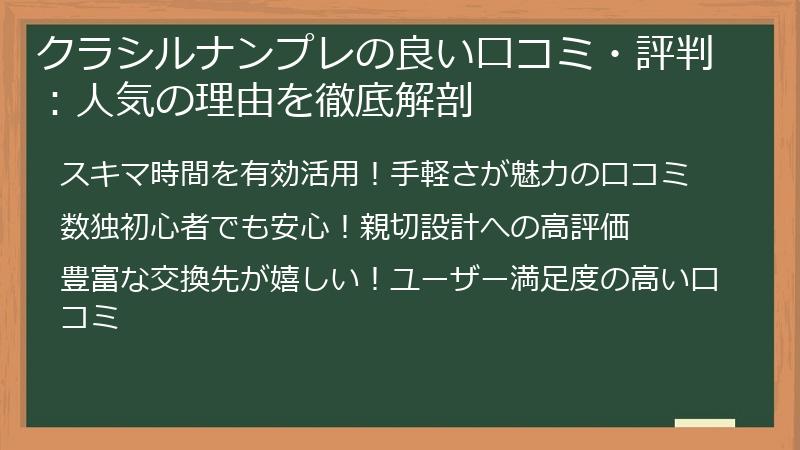 クラシルナンプレの良い口コミ・評判：人気の理由を徹底解剖

スキマ時間を有効活用！手軽さが魅力の口コミ

数独初心者でも安心！親切設計への高評価

豊富な交換先が嬉しい！ユーザー満足度の高い口コミ